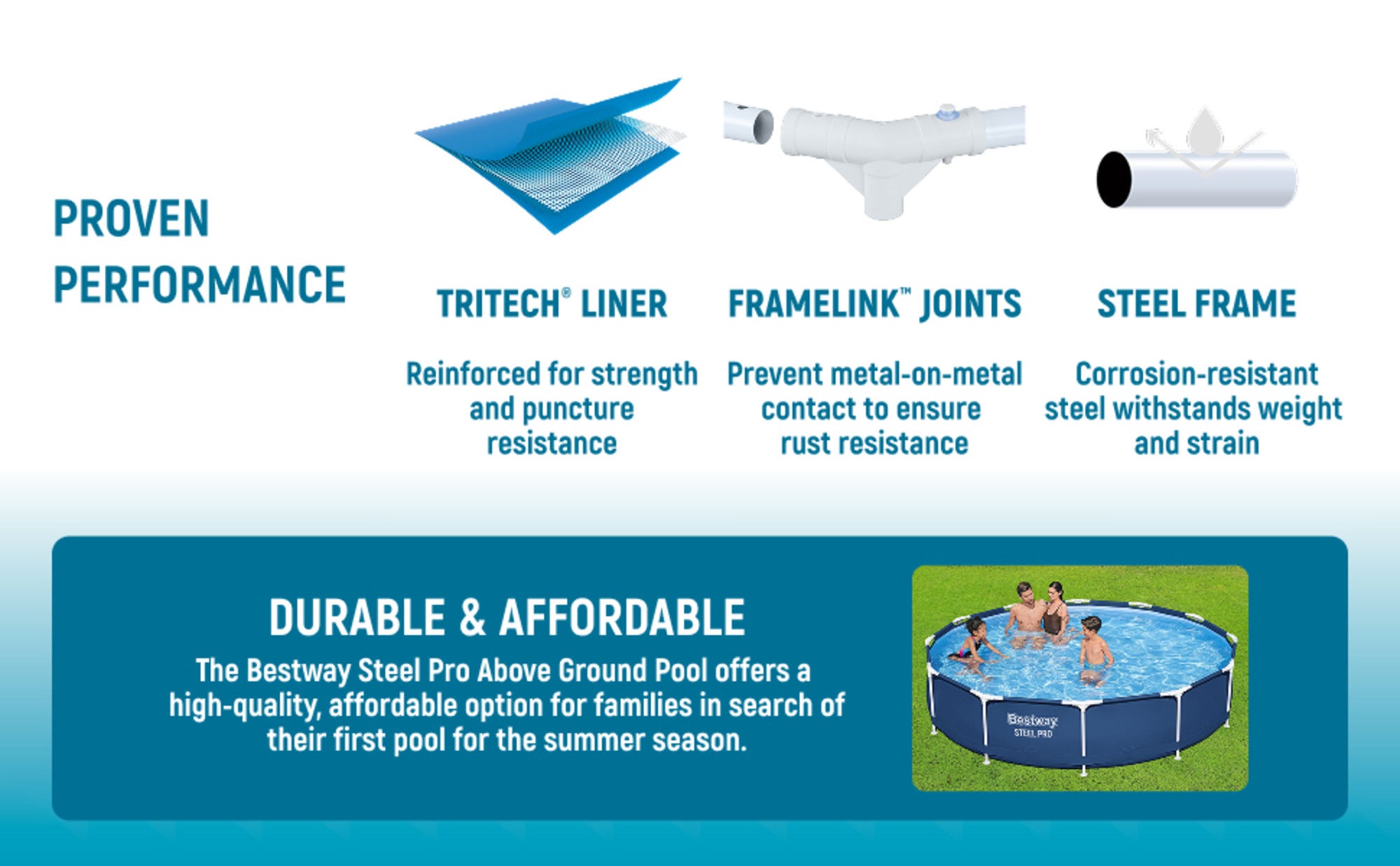 PROVEN PERFORMANCE

TRITECH® LINER

Reinforced for strength and puncture resistance

FRAMELINK™ JOINTS

Prevent metal-on-metal contact to ensure rust resistance

STEEL FRAME

Corrosion-resistant steel withstands weight and strain

DURABLE & AFFORDABLE

The Bestway Steel Pro Above Ground Pool offers a high-quality, affordable option for families in search of their first pool for the summer season.

Bestway
STEEL PRO